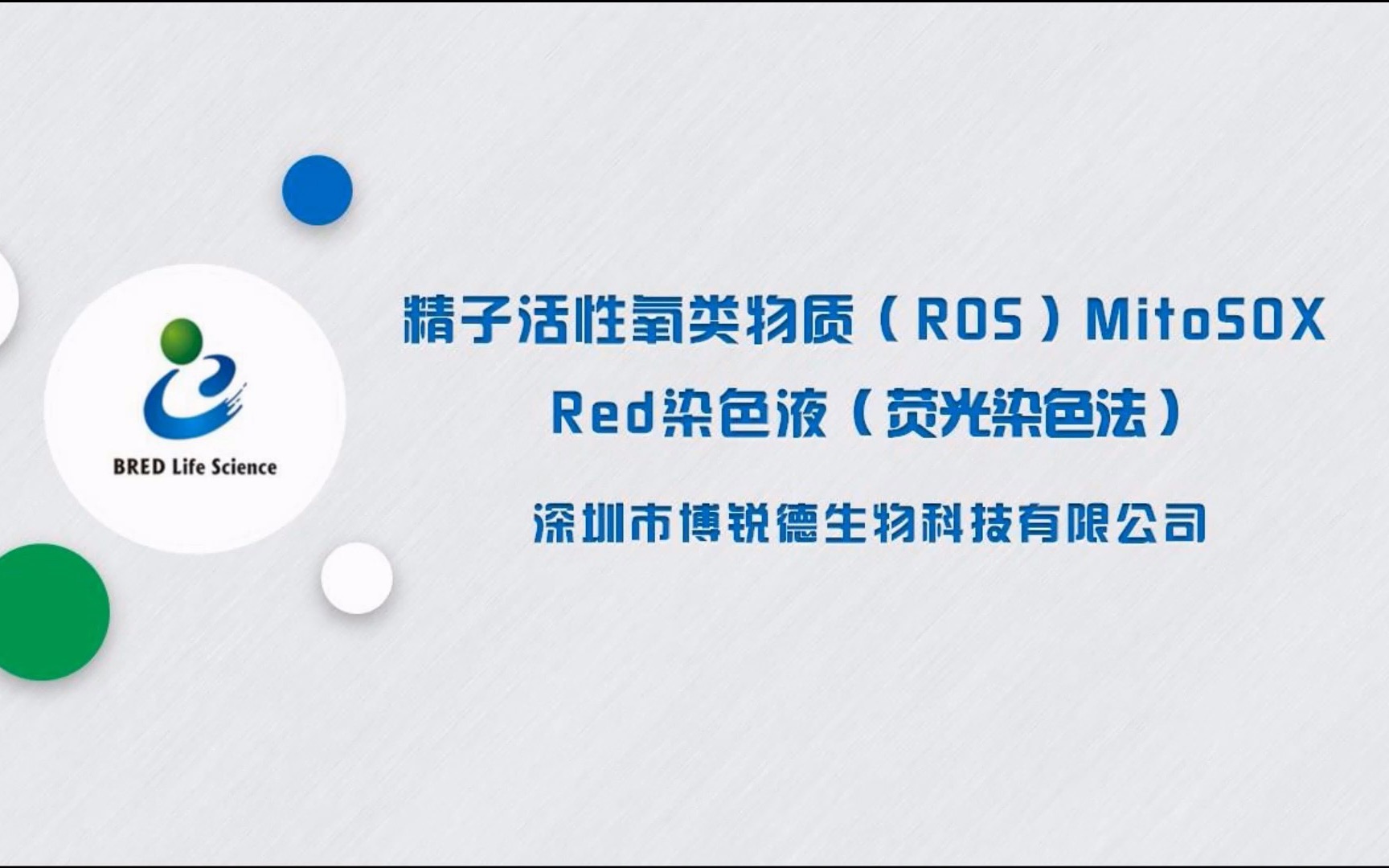 BRED Life Science

精子活性氧类物质（ROS）MitoSOX Red染色液（荧光染色法）

深圳市博锐德生物科技有限公司